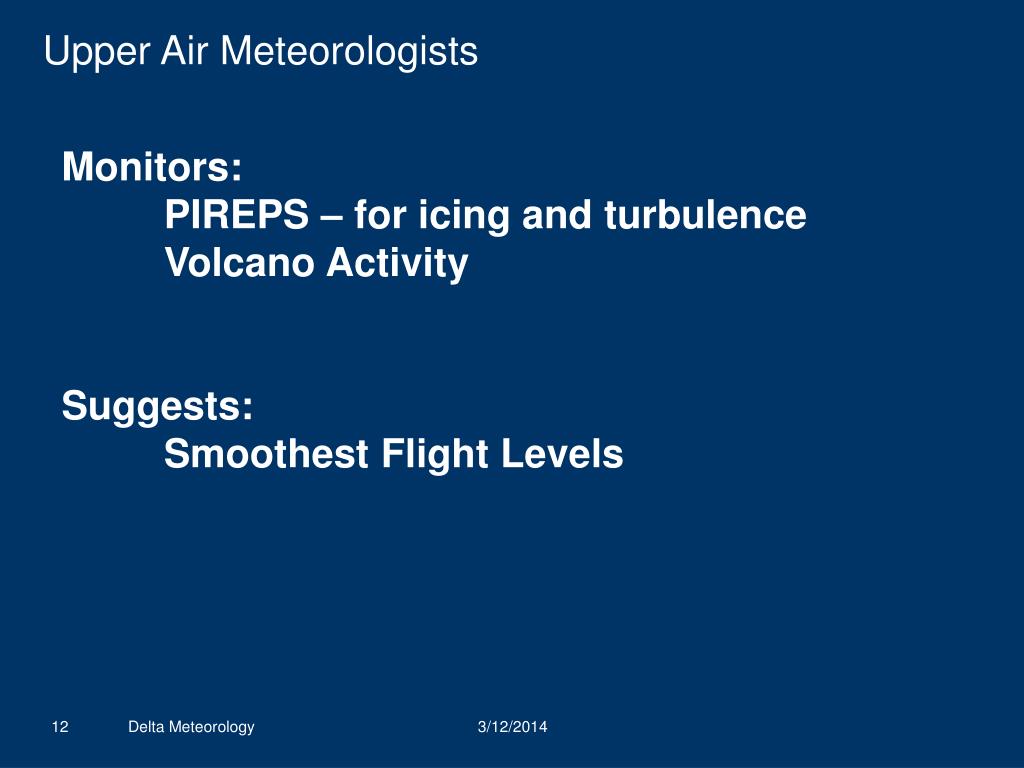 Upper Air Meteorologists

Monitors:
PIREPS – for icing and turbulence
Volcano Activity

Suggests:
Smoothest Flight Levels

12 Delta Meteorology 3/12/2014